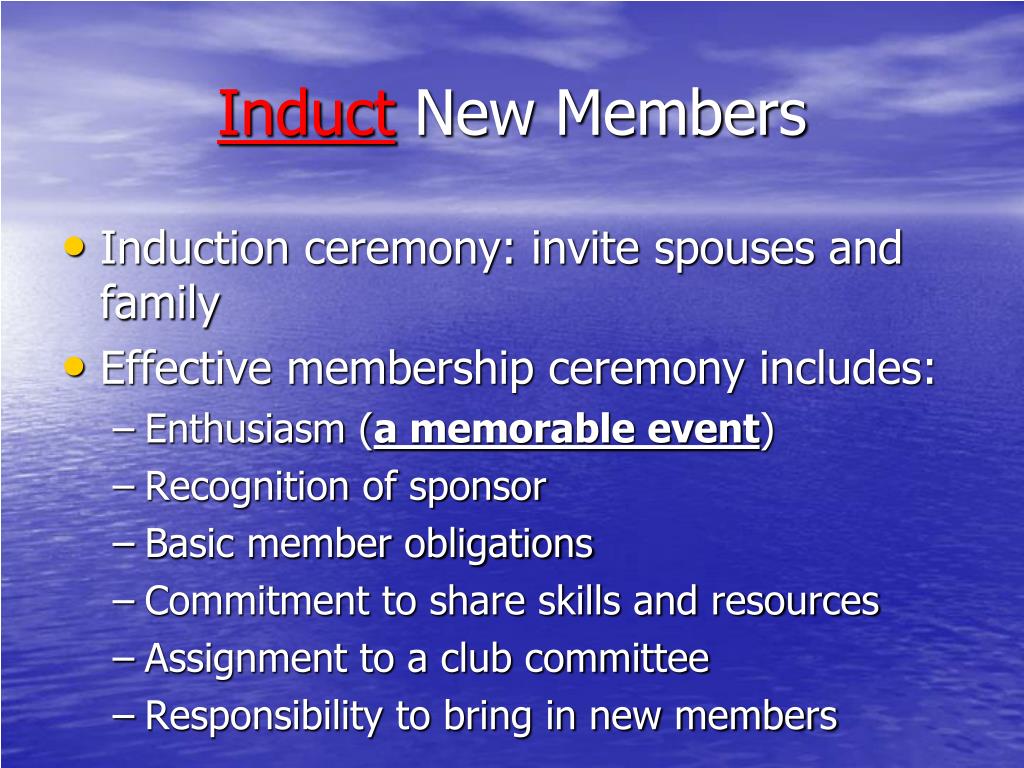 Induct New Members

• Induction ceremony: invite spouses and family
• Effective membership ceremony includes:
– Enthusiasm (a memorable event)
– Recognition of sponsor
– Basic member obligations
– Commitment to share skills and resources
– Assignment to a club committee
– Responsibility to bring in new members